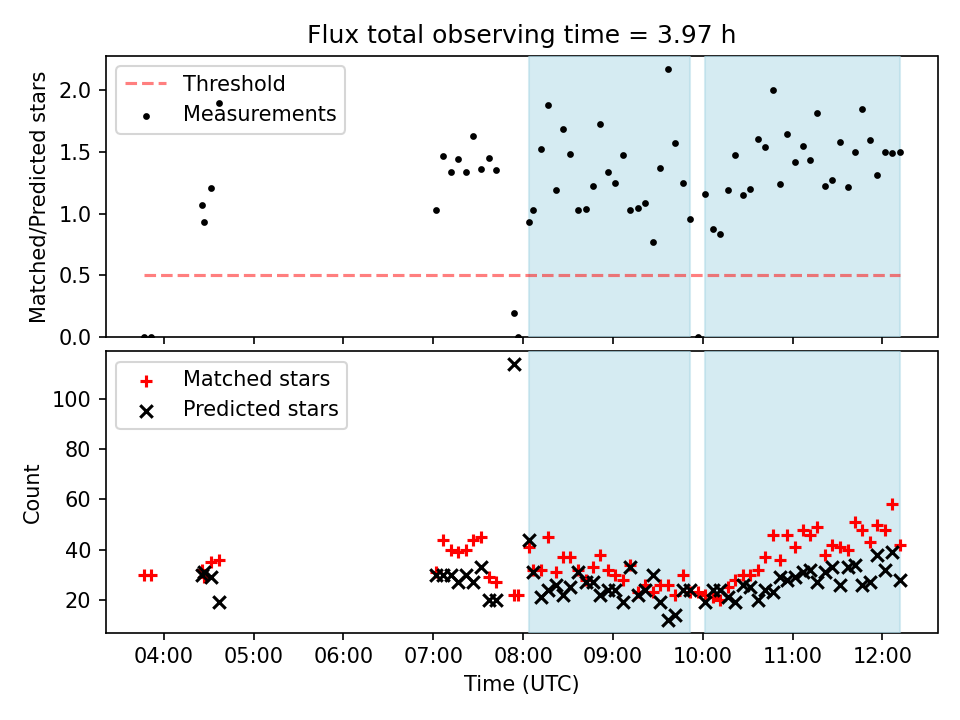 Flux total observing time = 3.97 h

Threshold
Measurements

Matched/Predicted stars

2.0
1.5
1.0
0.5
0.0

Matched stars
Predicted stars

Count

100
80
60
40
20

04:00
05:00
06:00
07:00
08:00
09:00
10:00
11:00
12:00

Time (UTC)